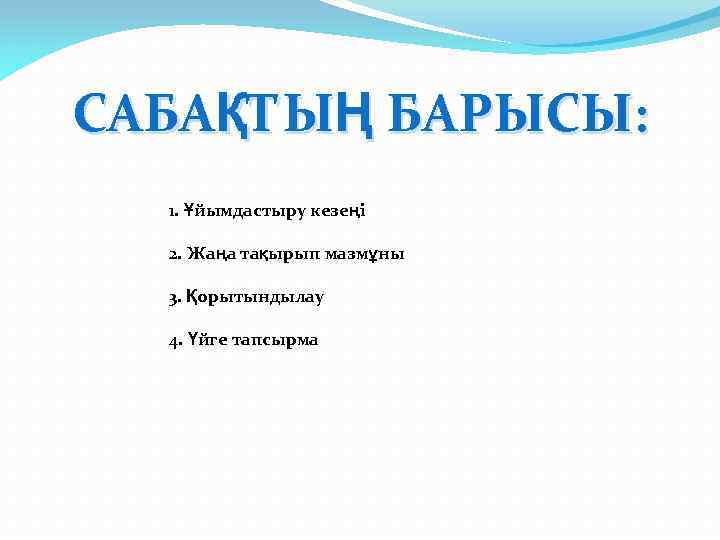 САБАҚТЫҢ БАРЫСЫ:

1. Ұйымдастыру кезеңі

2. Жаңа тақырып мазмұны

3. Қорытындылау

4. Үйге тапсырма